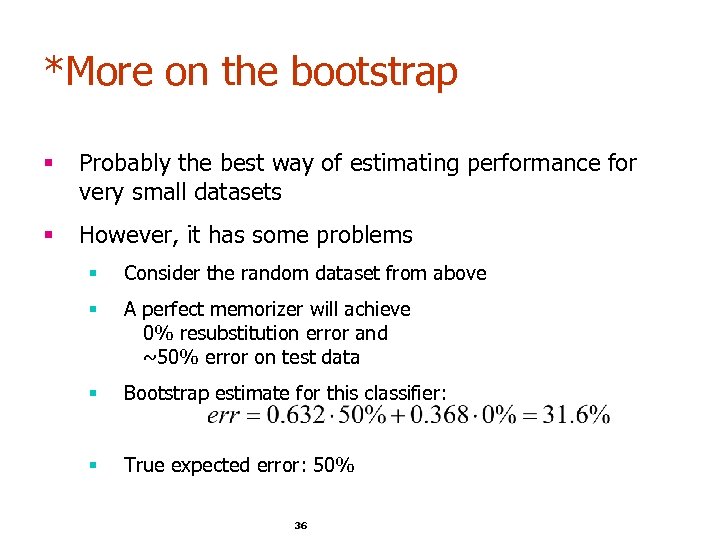 *More on the bootstrap

▪ Probably the best way of estimating performance for very small datasets

▪ However, it has some problems

▪ Consider the random dataset from above

▪ A perfect memorizer will achieve
0% resubstitution error and
~50% error on test data

▪ Bootstrap estimate for this classifier:
$err = 0.632 \cdot 50\% + 0.368 \cdot 0\% = 31.6\%$

▪ True expected error: 50%

36